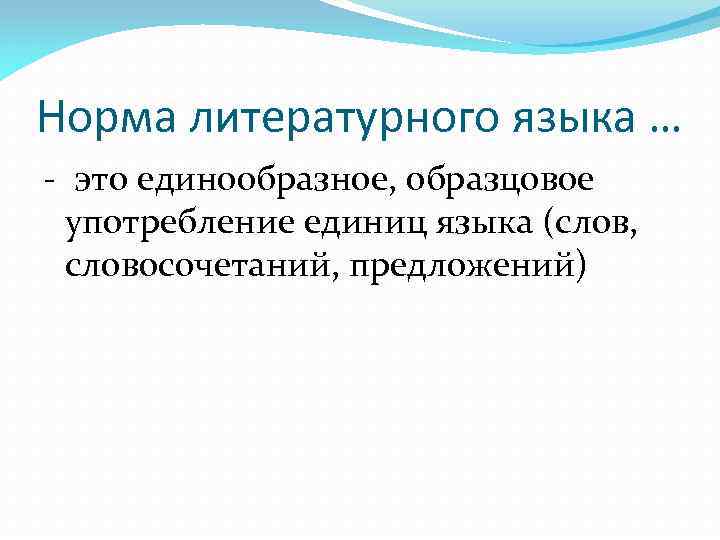 Норма литературного языка …

- это единообразное, образцовое употребление единиц языка (слов, словосочетаний, предложений)